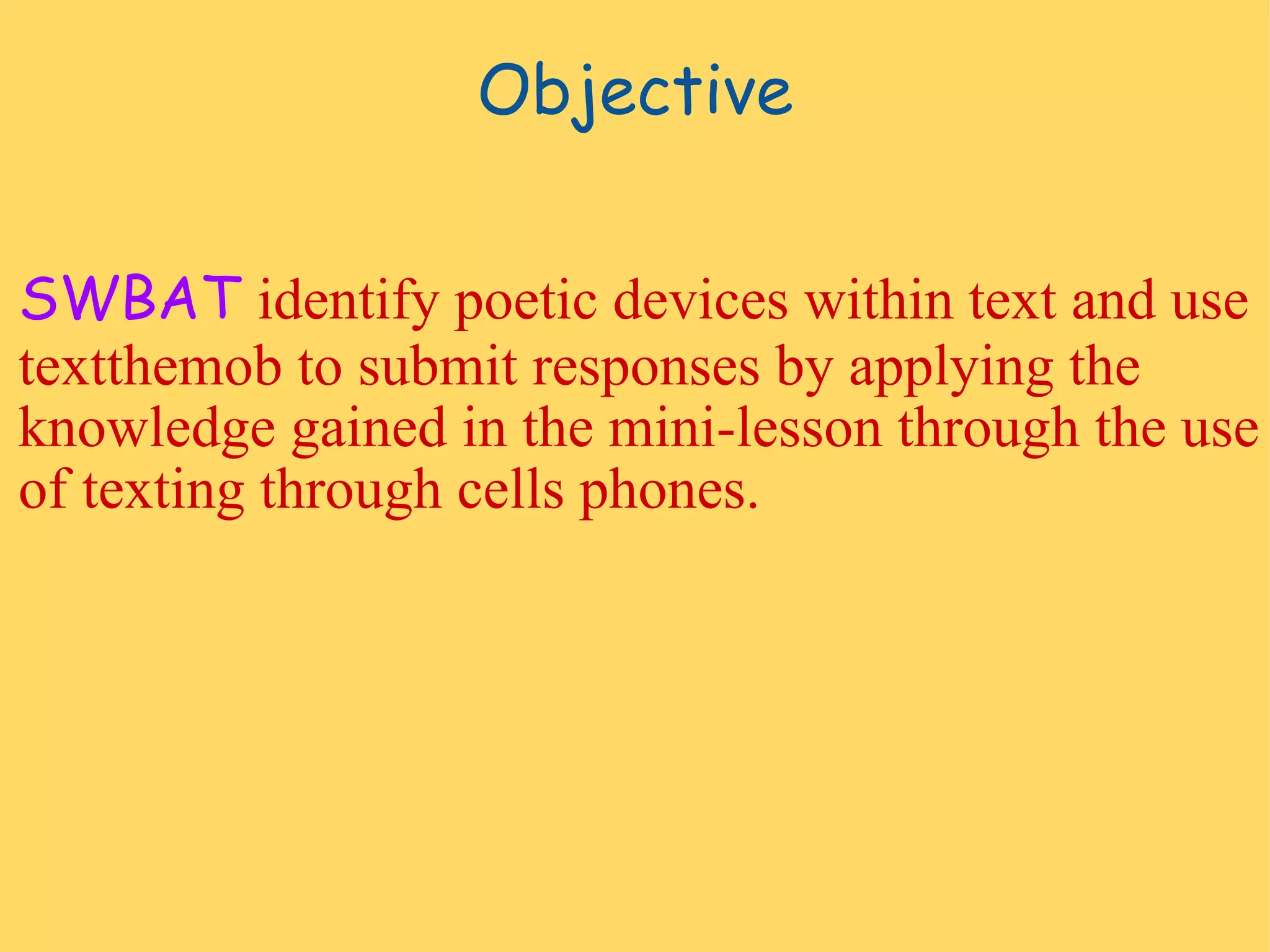 Objective

SWBAT identify poetic devices within text and use textthemob to submit responses by applying the knowledge gained in the mini-lesson through the use of texting through cells phones.